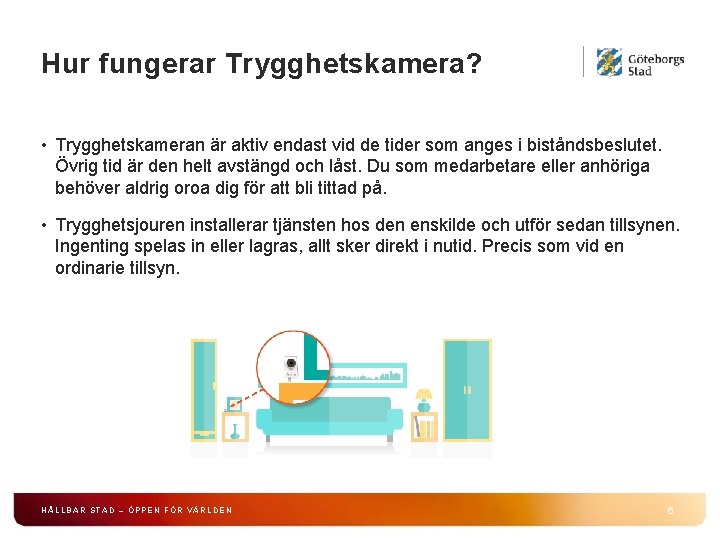 Hur fungerar Trygghetskamera?

Göteborgs Stad

• Trygghetskameran är aktiv endast vid de tider som anges i biståndsbeslutet. Övrig tid är den helt avstängd och låst. Du som medarbetare eller anhöriga behöver aldrig oroa dig för att bli tittad på.

• Trygghetsjouren installerar tjänsten hos den enskilde och utför sedan tillsynen. Ingenting spelas in eller lagras, allt sker direkt i nutid. Precis som vid en ordinarie tillsyn.

HÅLLBAR STAD – ÖPPEN FÖR VÄRLDEN

6